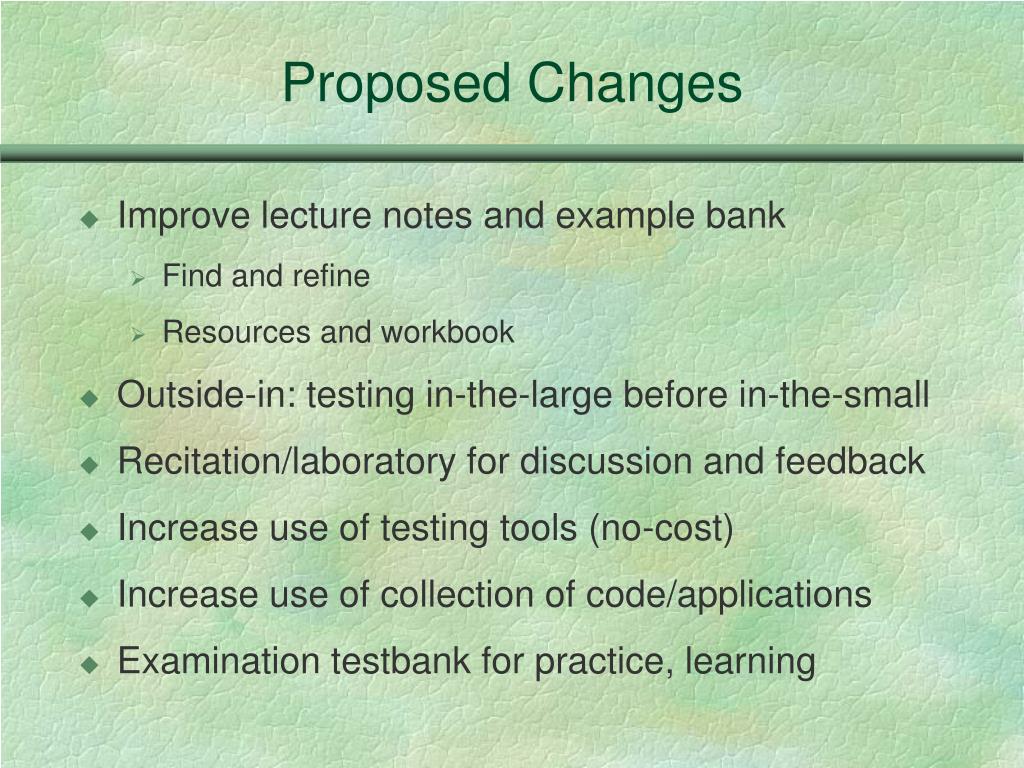 Proposed Changes

Improve lecture notes and example bank

Find and refine

Resources and workbook

Outside-in: testing in-the-large before in-the-small

Recitation/laboratory for discussion and feedback

Increase use of testing tools (no-cost)

Increase use of collection of code/applications

Examination testbank for practice, learning